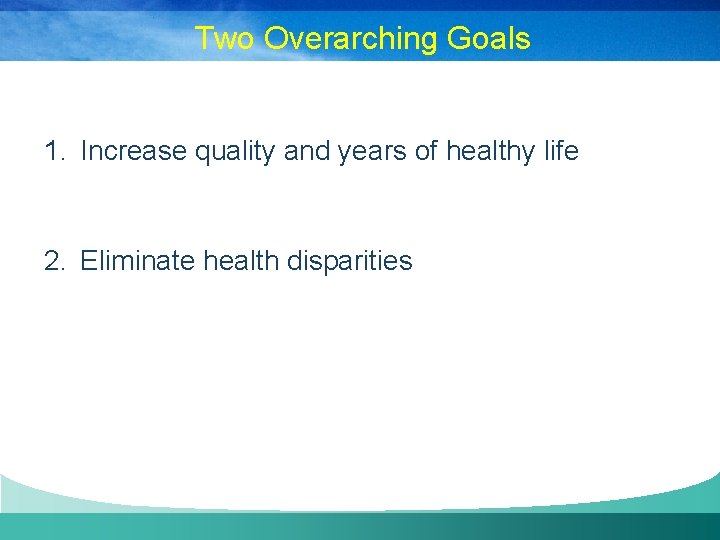 Two Overarching Goals

1. Increase quality and years of healthy life

2. Eliminate health disparities